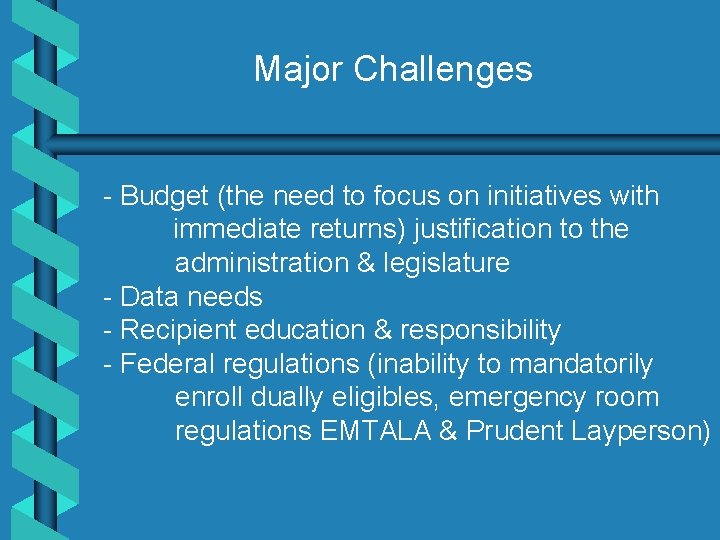 Major Challenges

- Budget (the need to focus on initiatives with immediate returns) justification to the administration & legislature
- Data needs
- Recipient education & responsibility
- Federal regulations (inability to mandatorily enroll dually eligibles, emergency room regulations EMTALA & Prudent Layperson)